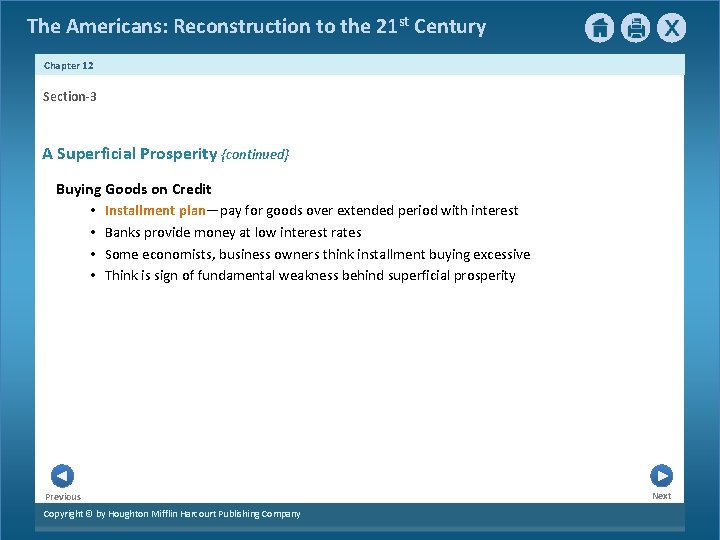 The Americans: Reconstruction to the 21$^{st}$ Century

X

Chapter 12

Section-3

A Superficial Prosperity {continued}

Buying Goods on Credit

• Installment plan—pay for goods over extended period with interest
• Banks provide money at low interest rates
• Some economists, business owners think installment buying excessive
• Think is sign of fundamental weakness behind superficial prosperity

Previous

Next

Copyright © by Houghton Mifflin Harcourt Publishing Company